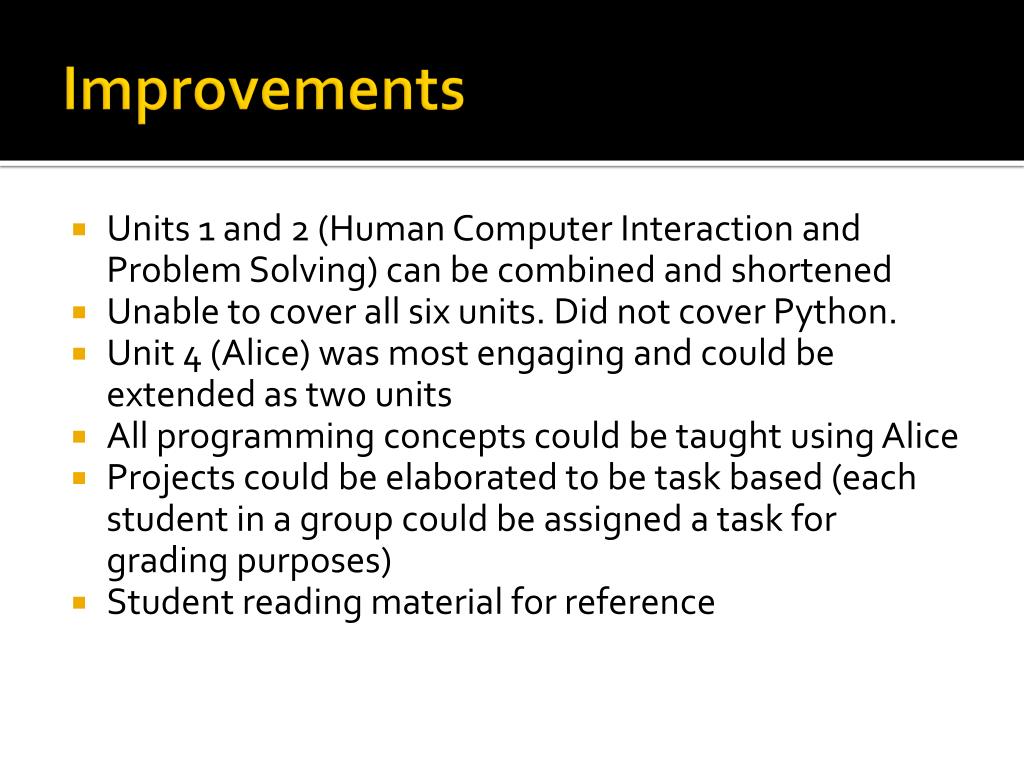 Improvements

- Units 1 and 2 (Human Computer Interaction and Problem Solving) can be combined and shortened
- Unable to cover all six units. Did not cover Python.
- Unit 4 (Alice) was most engaging and could be extended as two units
- All programming concepts could be taught using Alice
- Projects could be elaborated to be task based (each student in a group could be assigned a task for grading purposes)
- Student reading material for reference